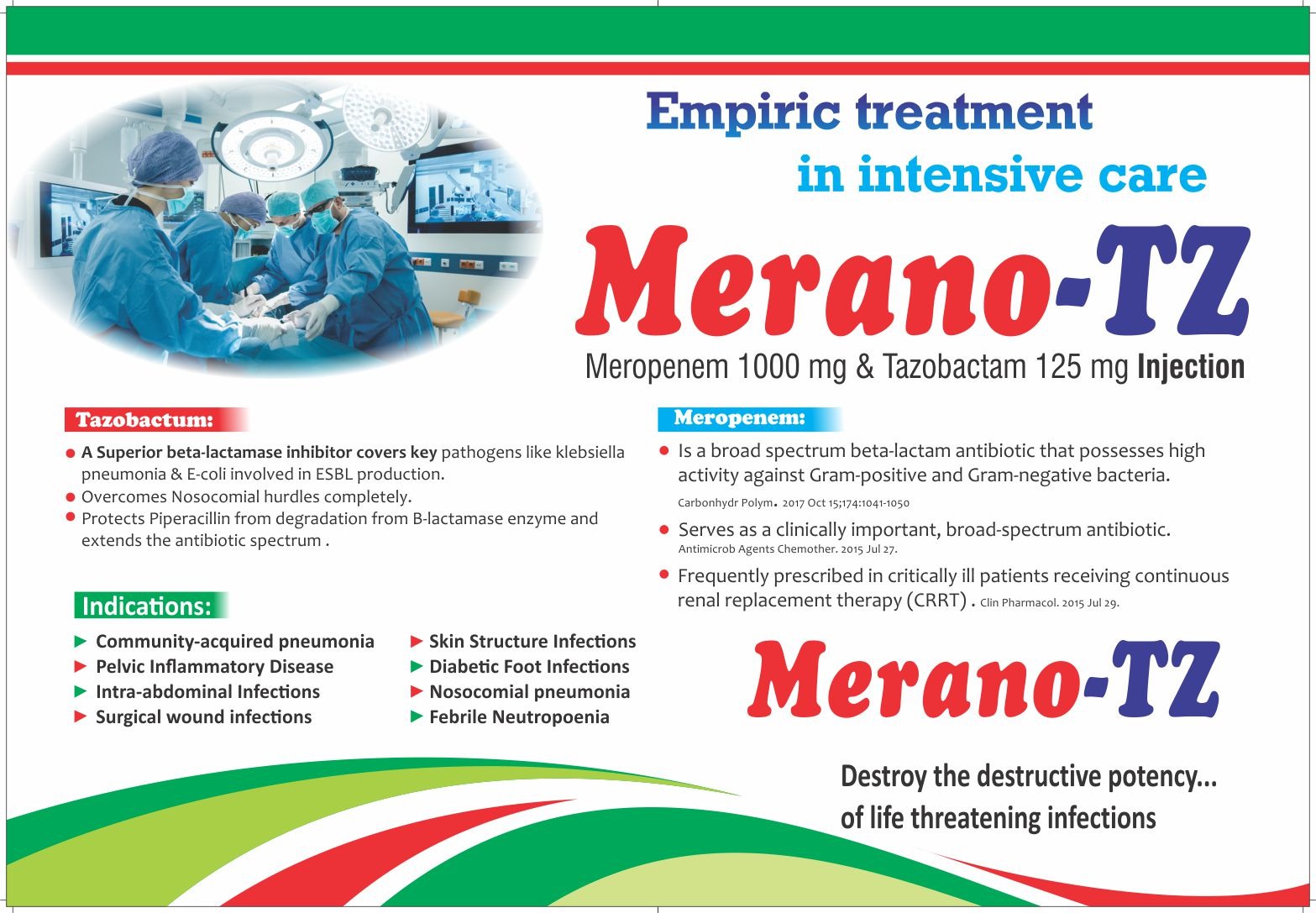 Empiric treatment
in intensive care

Merano-TZ

Meropenem 1000 mg & Tazobactam 125 mg Injection

Tazobactum:

● A Superior beta-lactamase inhibitor covers key pathogens like klebsiella pneumonia & E-coli involved in ESBL production.
● Overcomes Nosocomial hurdles completely.
● Protects Piperacillin from degradation from B-lactamase enzyme and extends the antibiotic spectrum .

Indications:

► Community-acquired pneumonia
► Pelvic Inflammatory Disease
► Intra-abdominal Infections
► Surgical wound infections
► Skin Structure Infections
► Diabetic Foot Infections
► Nosocomial pneumonia
► Febrile Neutropoenia

Meropenem:

● Is a broad spectrum beta-lactam antibiotic that possesses high activity against Gram-positive and Gram-negative bacteria.
Carbonhydr Polym. 2017 Oct 15;174:1041-1050
● Serves as a clinically important, broad-spectrum antibiotic.
Antimicrob Agents Chemother. 2015 Jul 27.
● Frequently prescribed in critically ill patients receiving continuous renal replacement therapy (CRRT) . Clin Pharmacol. 2015 Jul 29.

Merano-TZ

Destroy the destructive potency...
of life threatening infections